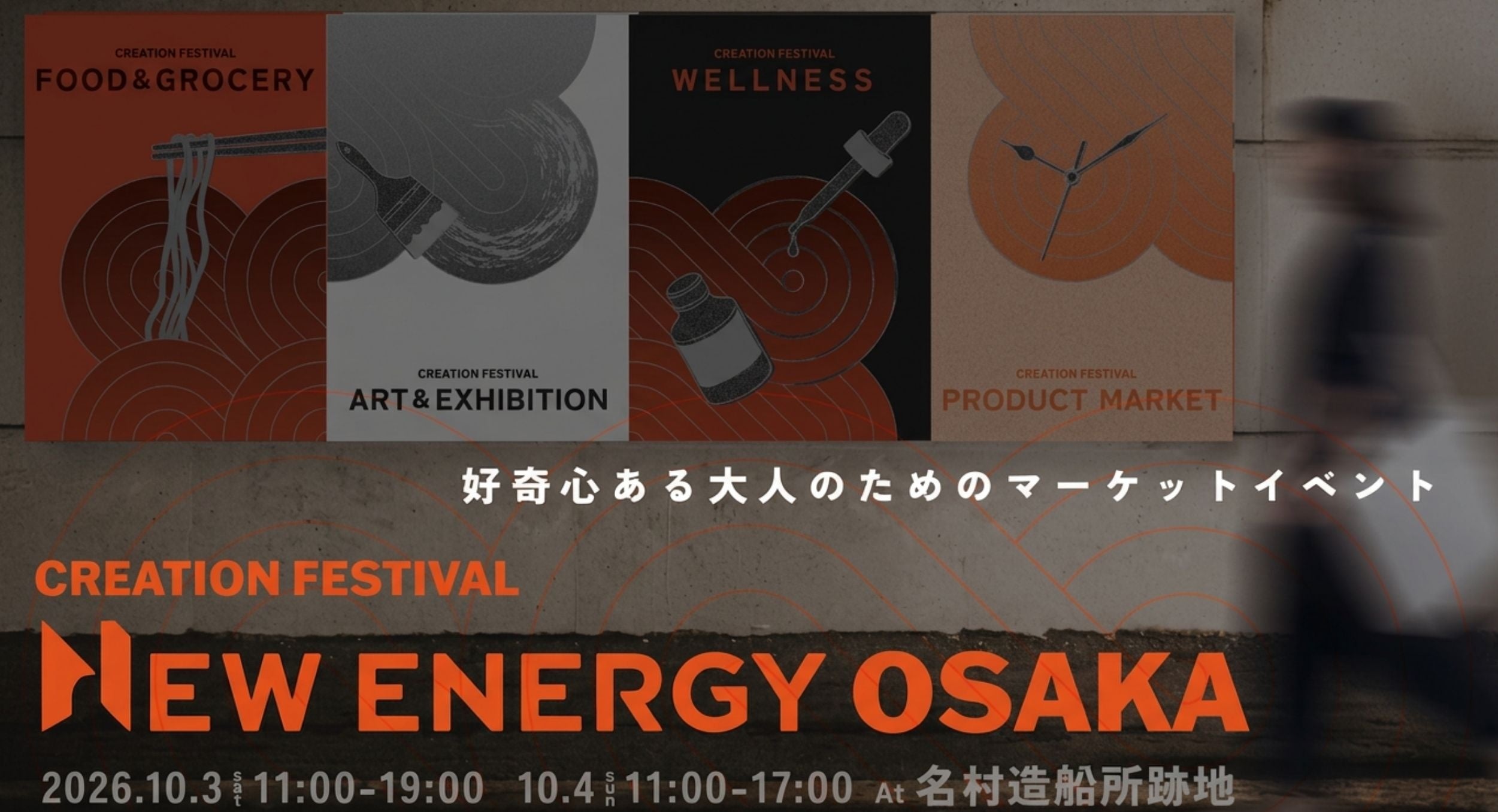 CREATION FESTIVAL
FOOD&GROCERY

CREATION FESTIVAL
ART&EXHIBITION

CREATION FESTIVAL
WELLNESS

CREATION FESTIVAL
PRODUCT MARKET

好奇心ある大人のためのマーケットイベント

CREATION FESTIVAL
NEW ENERGY OSAKA

2026.10.3 sat 11:00-19:00 10.4 sun 11:00-17:00 At 名村造船所跡地